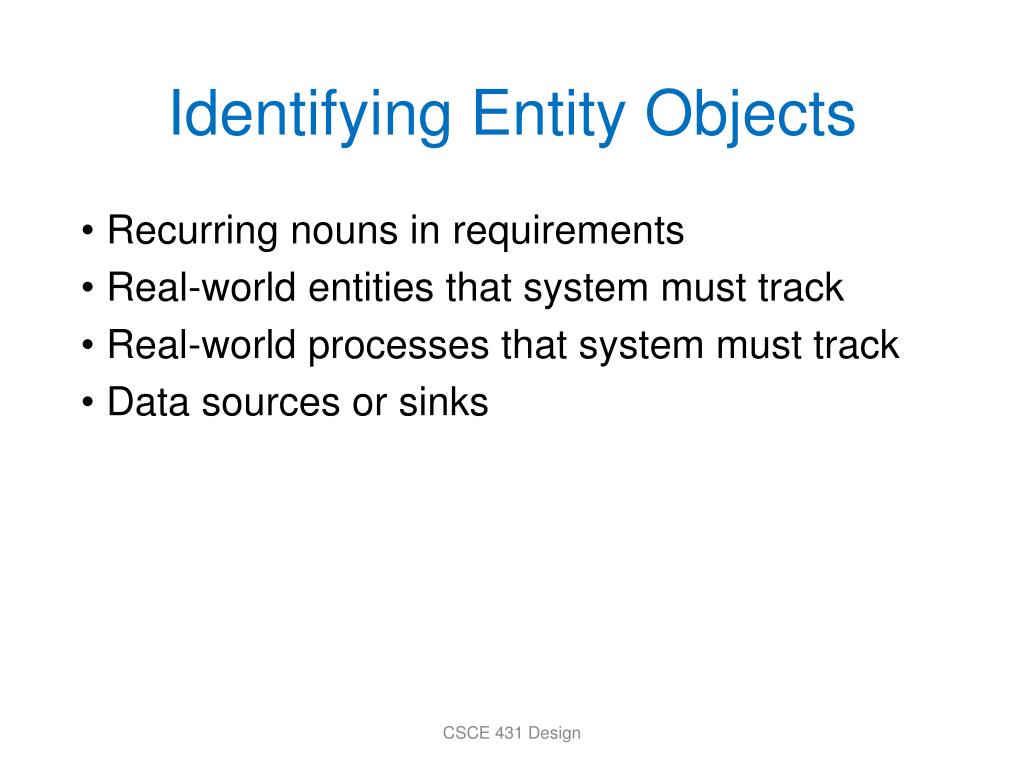 Identifying Entity Objects

• Recurring nouns in requirements
• Real-world entities that system must track
• Real-world processes that system must track
• Data sources or sinks

CSCE 431 Design